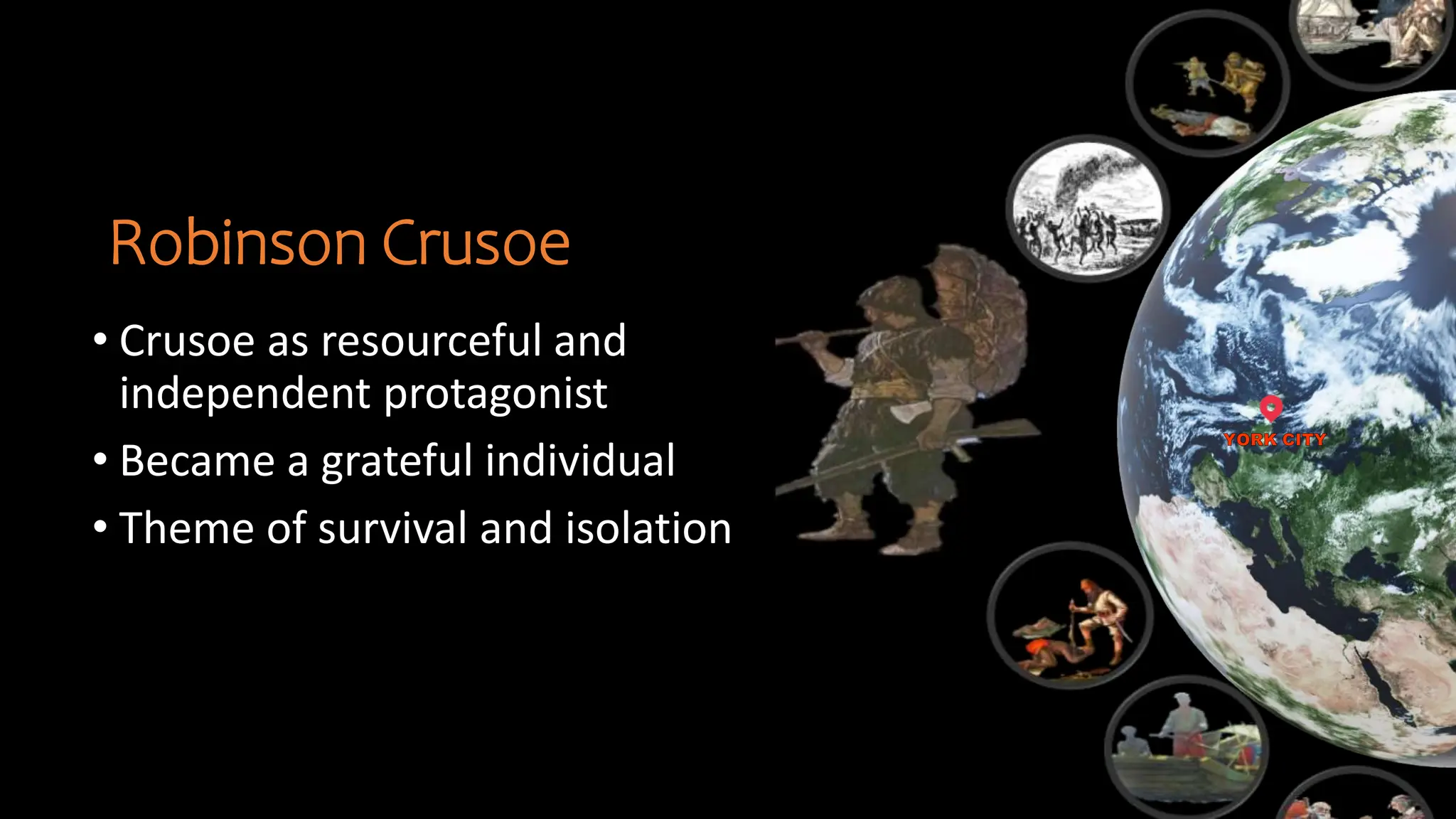 Robinson Crusoe

• Crusoe as resourceful and independent protagonist
• Became a grateful individual
• Theme of survival and isolation

YORK CITY